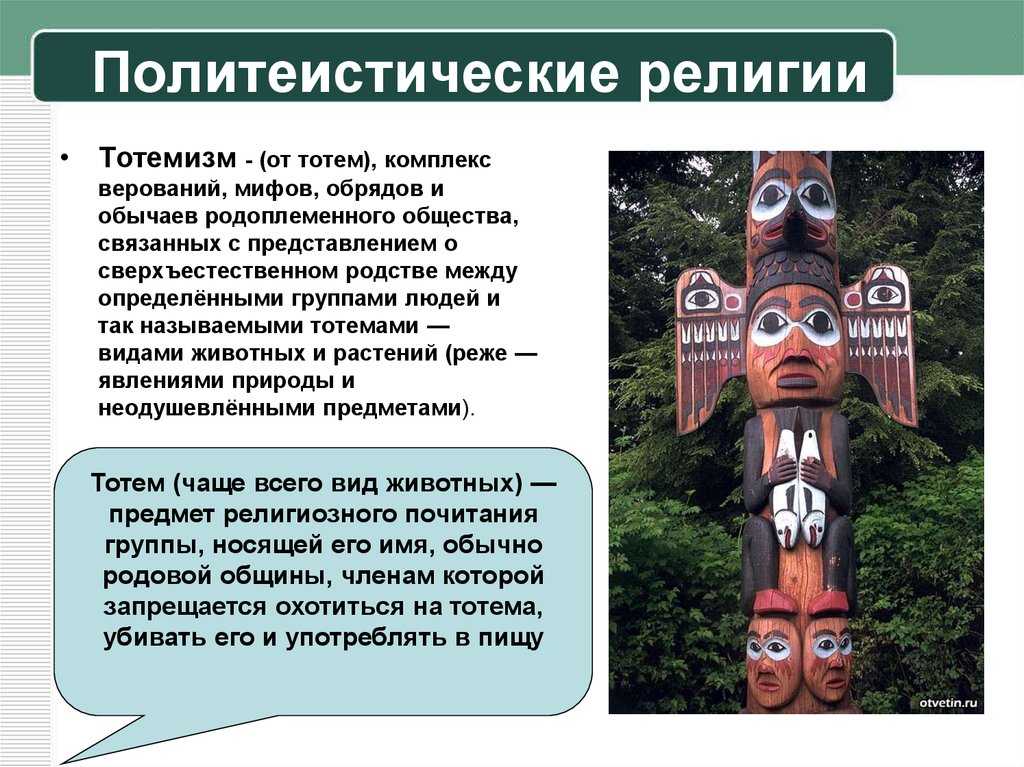 Политеистические религии

• Тотемизм - (от тотем), комплекс верований, мифов, обрядов и обычаев родоплеменного общества, связанных с представлением о сверхъестественном родстве между определёнными группами людей и так называемыми тотемами — видами животных и растений (реже — явлениями природы и неодушевлёнными предметами).

Тотем (чаще всего вид животных) — предмет религиозного почитания группы, носящей его имя, обычно родовой общины, членам которой запрещается охотиться на тотема, убивать его и употреблять в пищу

otvetin.ru